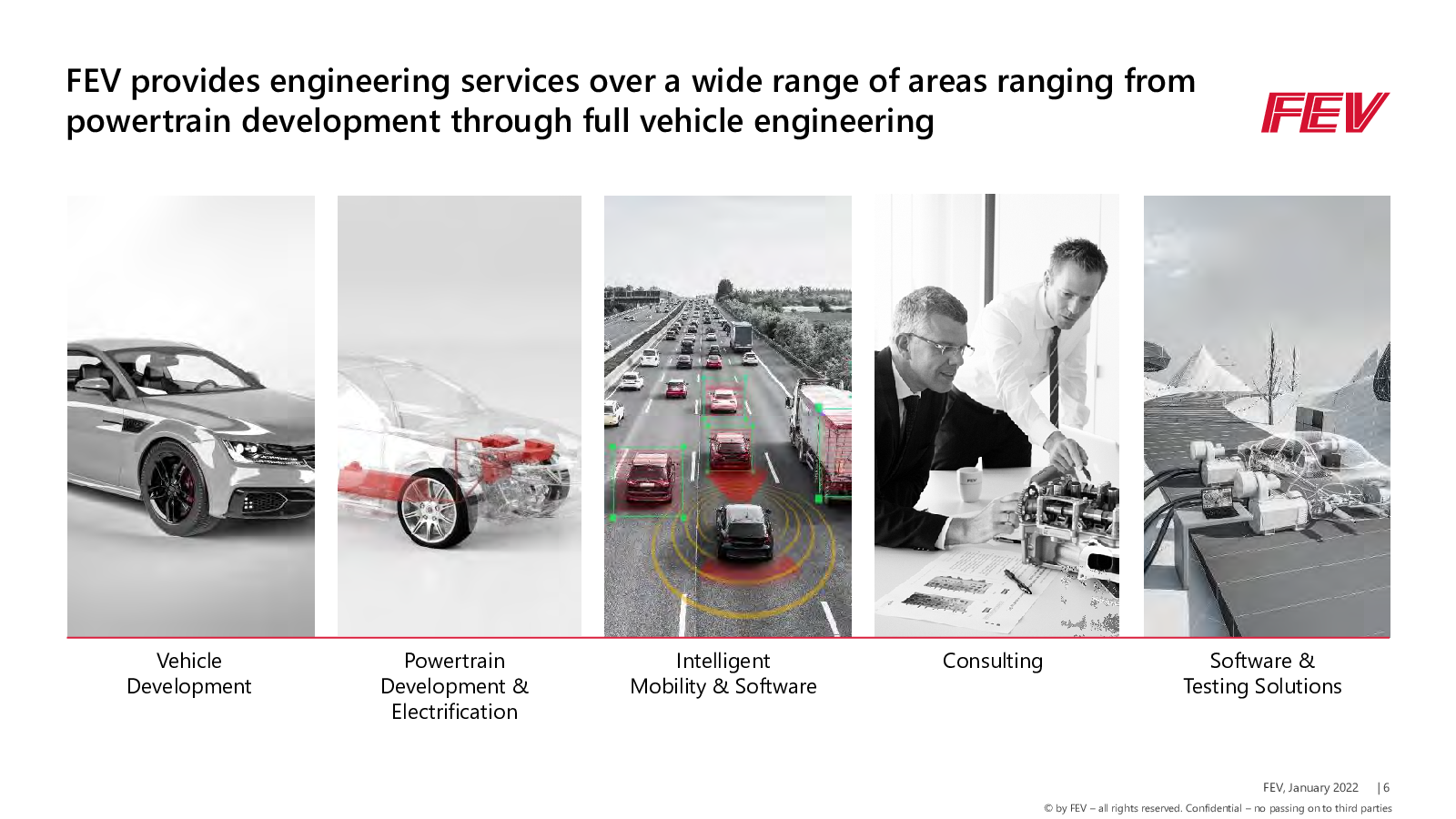 FEV provides engineering services over a wide range of areas ranging from powertrain development through full vehicle engineering

FEV

Vehicle Development

Powertrain Development & Electrification

Intelligent Mobility & Software

Consulting

Software & Testing Solutions

FEV, January 2022 | 6

© by FEV – all rights reserved. Confidential – no passing on to third parties